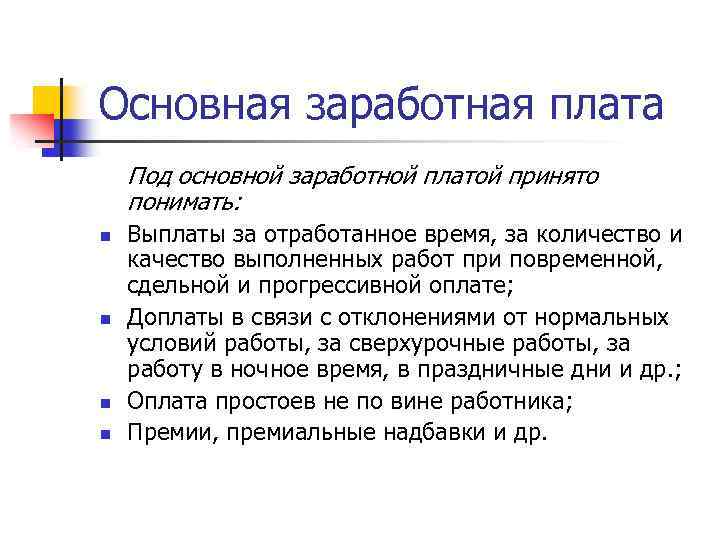 Основная заработная плата

Под основной заработной платой принято понимать:

- Выплаты за отработанное время, за количество и качество выполненных работ при повременной, сдельной и прогрессивной оплате;
- Доплаты в связи с отклонениями от нормальных условий работы, за сверхурочные работы, за работу в ночное время, в праздничные дни и др.;
- Оплата простоев не по вине работника;
- Премии, премиальные надбавки и др.